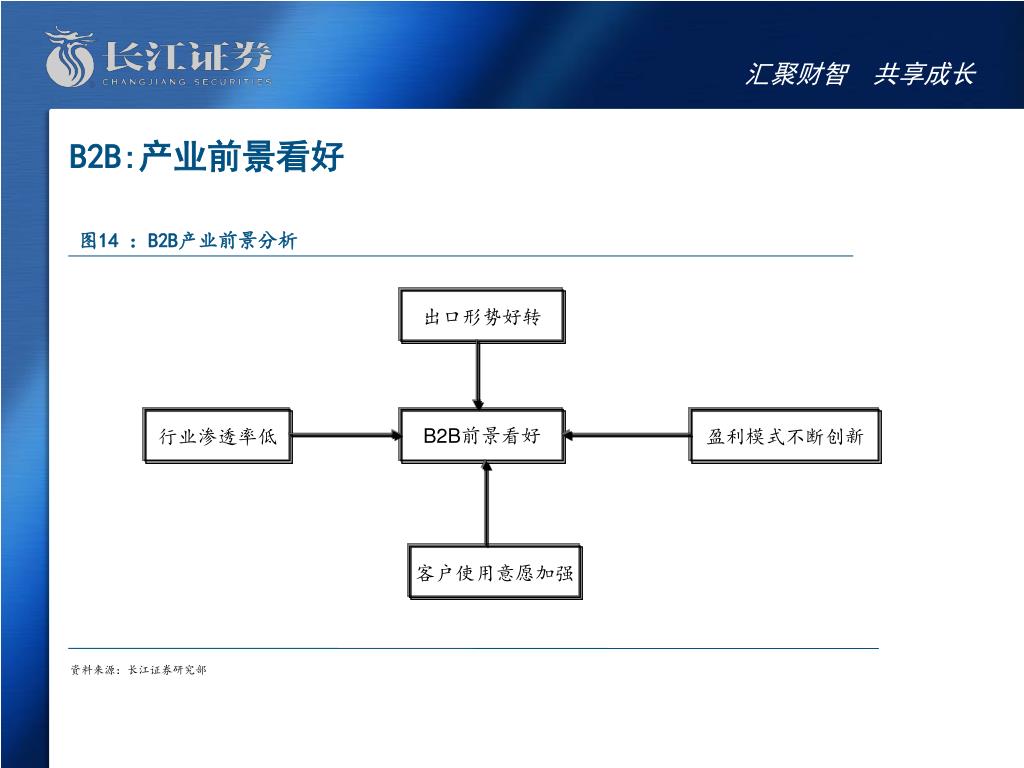 长江证券
CHANGJIANG SECURITIES

汇聚财智　共享成长

B2B:产业前景看好

图14 ：B2B产业前景分析

出口形势好转

行业渗透率低

B2B前景看好

盈利模式不断创新

客户使用意愿加强

资料来源：长江证券研究部